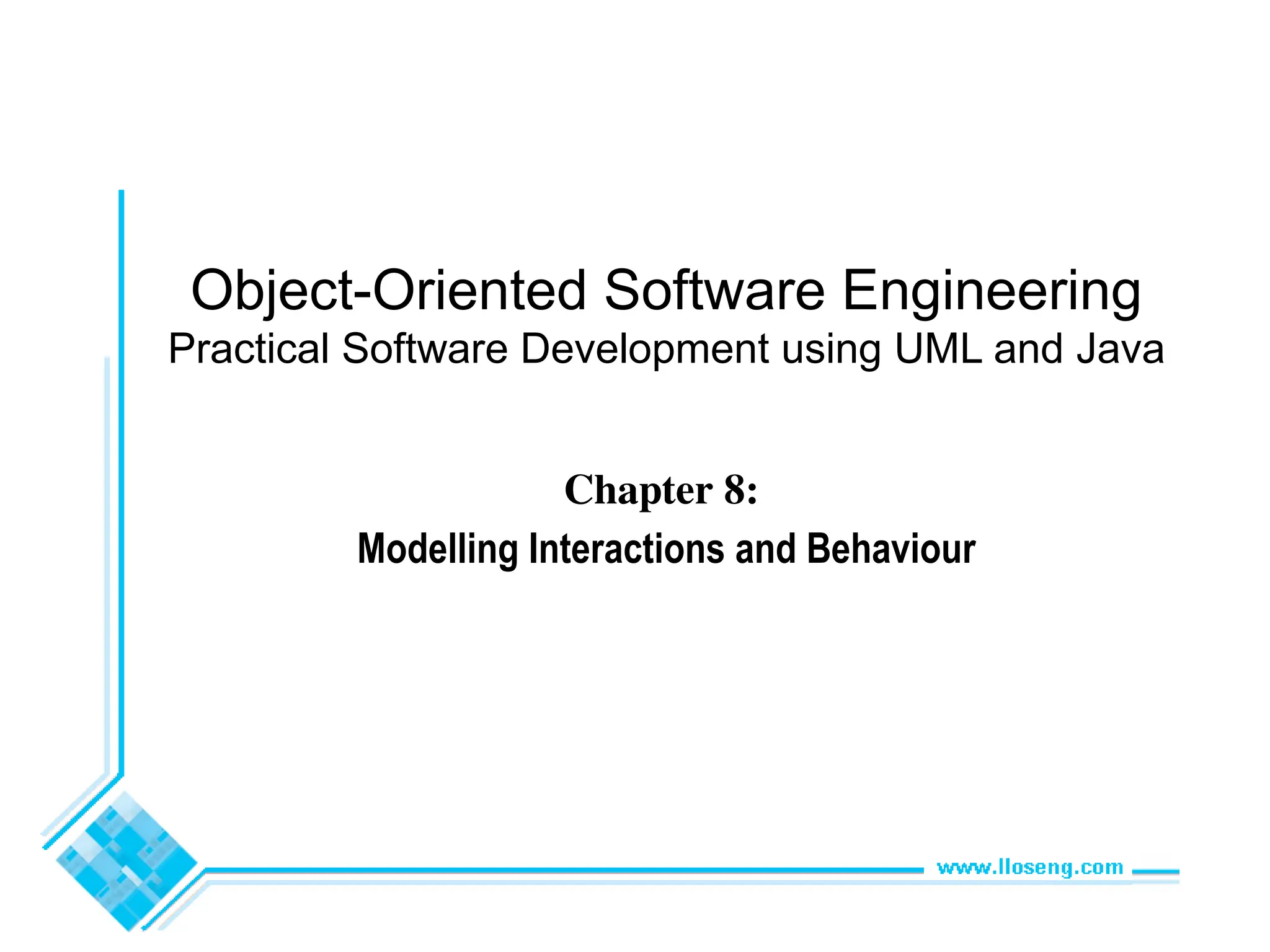 Object-Oriented Software Engineering
Practical Software Development using UML and Java

Chapter 8:
Modelling Interactions and Behaviour

www.lloseng.com